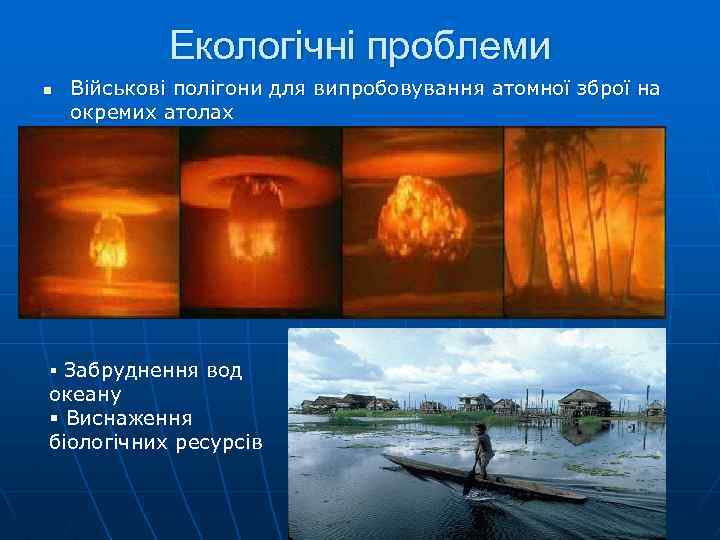 Екологічні проблеми

▪ Військові полігони для випробовування атомної зброї на окремих атолах

▪ Забруднення вод океану
▪ Виснаження біологічних ресурсів